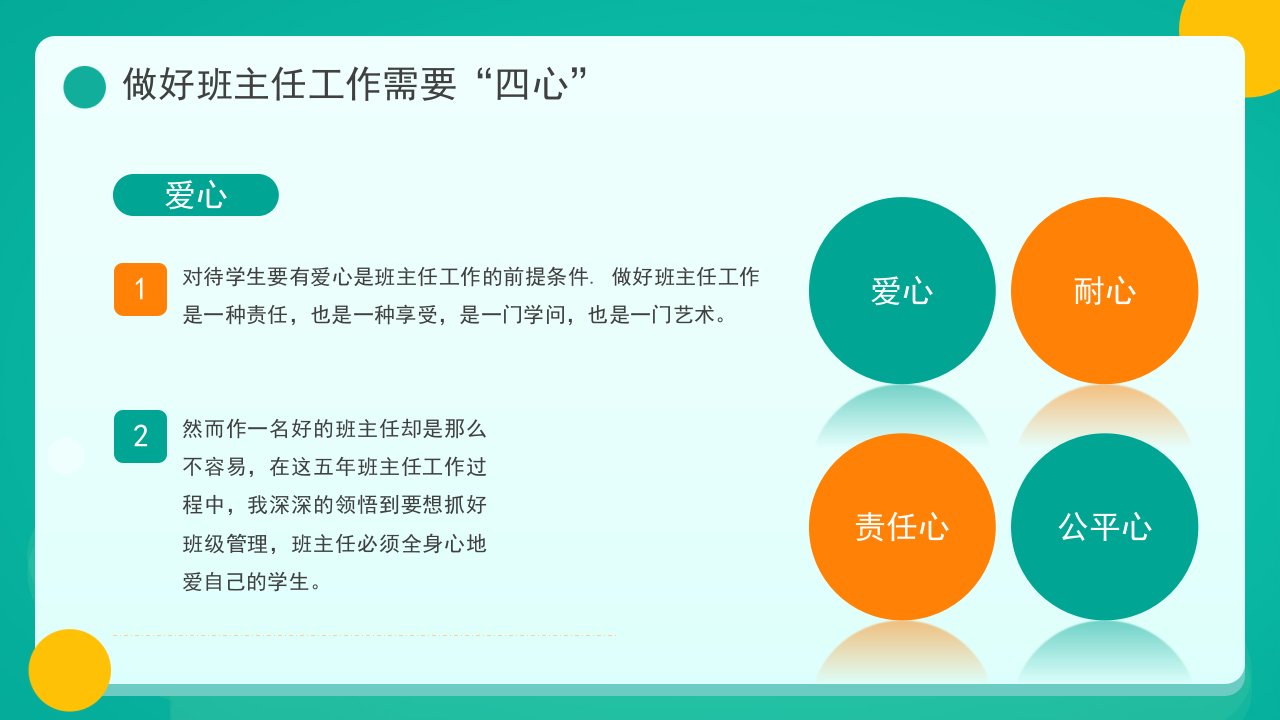 做好班主任工作需要“四心”

爱心

1 对待学生要有爱心是班主任工作的前提条件. 做好班主任工作是一种责任，也是一种享受，是一门学问，也是一门艺术。

2 然而作一名好的班主任却是那么不容易，在这五年班主任工作过程中，我深深的领悟到要想抓好班级管理，班主任必须全身心地爱自己的学生。

爱心

耐心

责任心

公平心